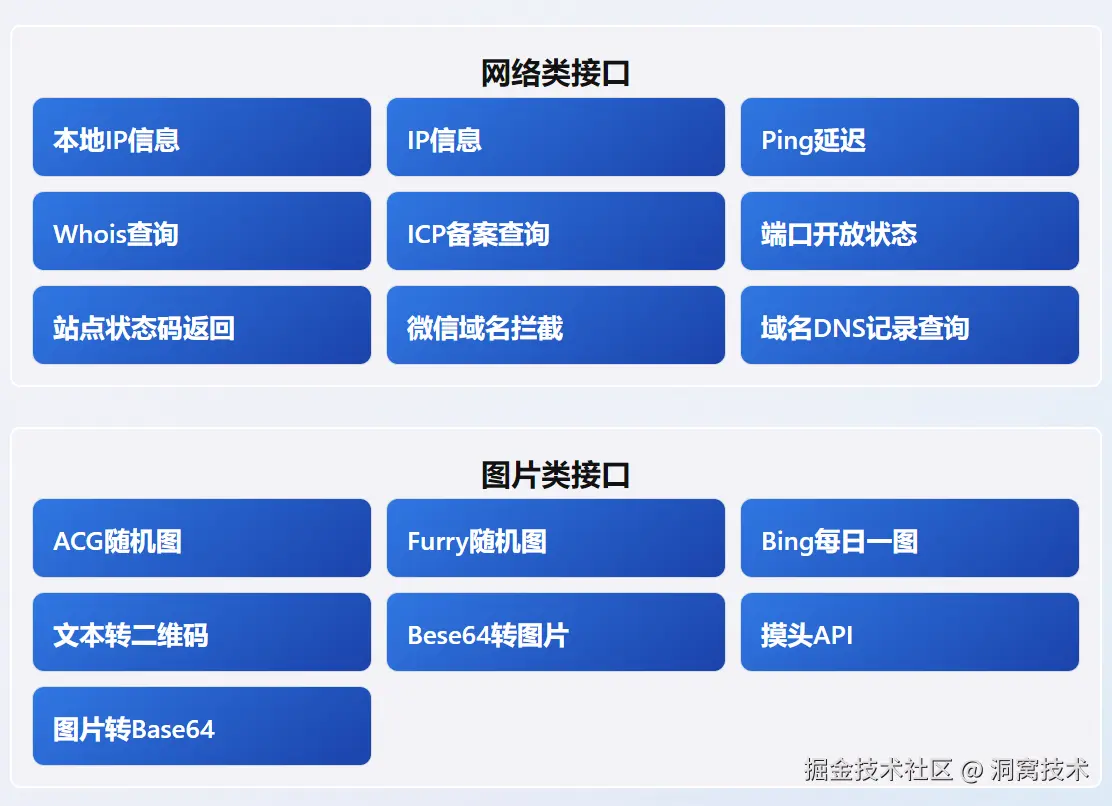 网络类接口

本地IP信息

IP信息

Ping延迟

Whois查询

ICP备案查询

端口开放状态

站点状态码返回

微信域名拦截

域名DNS记录查询

图片类接口

ACG随机图

Furry随机图

Bing每日一图

文本转二维码

Bese64转图片

摸头API

图片转Base64

掘金技术社区 @ 洞窝技术